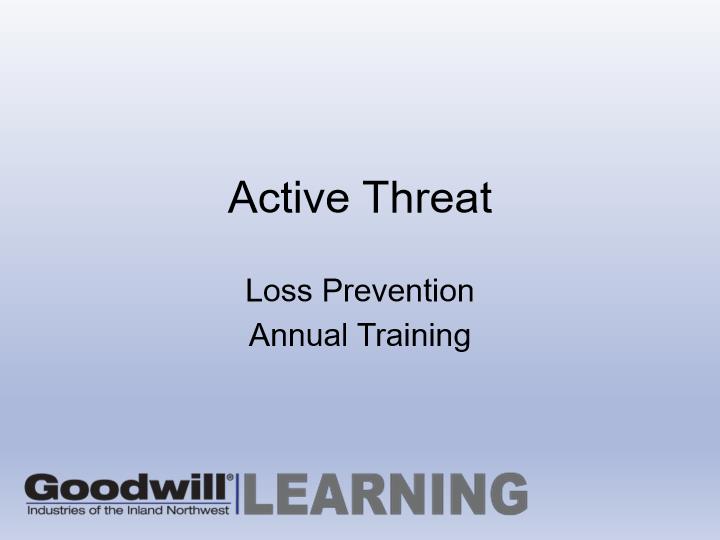 Active Threat

Loss Prevention
Annual Training

Goodwill®
Industries of the Inland Northwest
LEARNING